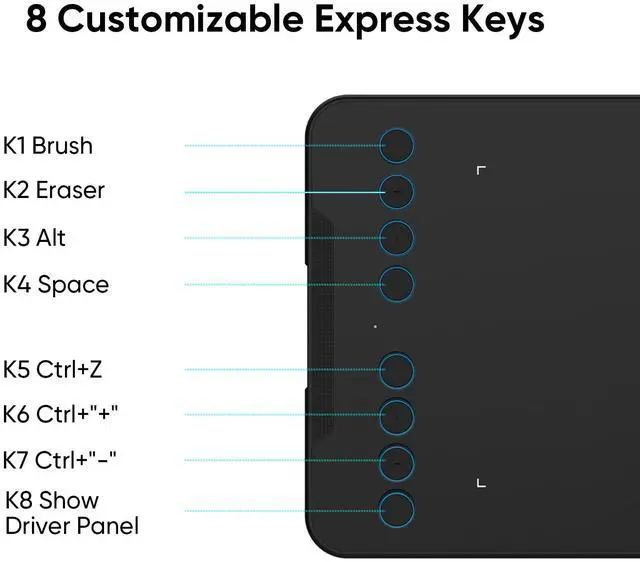 8 Customizable Express Keys

K1 Brush

K2 Eraser

K3 Alt

K4 Space

K5 Ctrl+Z

K6 Ctrl+"+"

K7 Ctrl+"-"

K8 Show Driver Panel